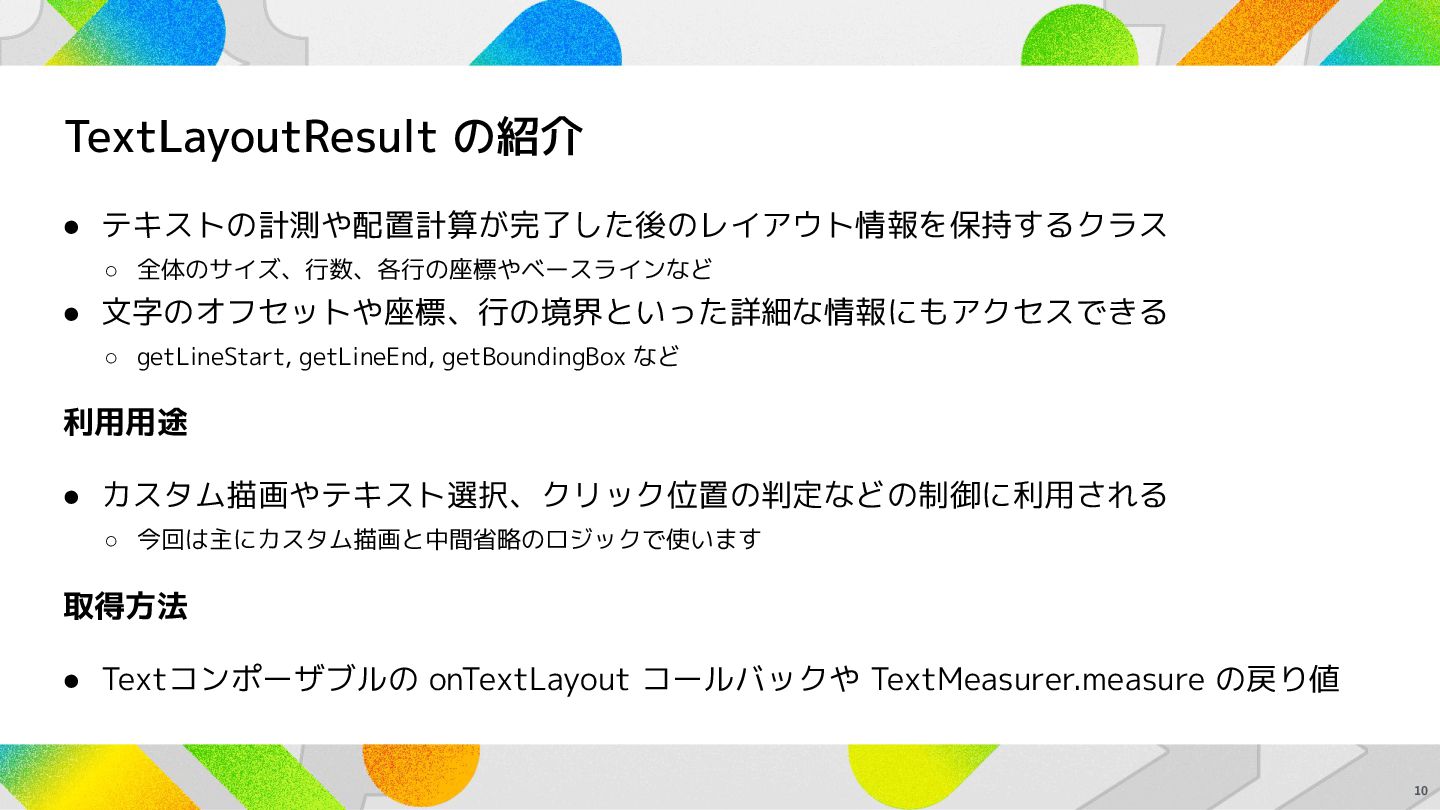 TextLayoutResult の紹介

● テキストの計測や配置計算が完了した後のレイアウト情報を保持するクラス
○ 全体のサイズ、行数、各行の座標やベースラインなど
● 文字のオフセットや座標、行の境界といった詳細な情報にもアクセスできる
○ getLineStart, getLineEnd, getBoundingBox など

利用用途

● カスタム描画やテキスト選択、クリック位置の判定などの制御に利用される
○ 今回は主にカスタム描画と中間省略のロジックで使います

取得方法

● Textコンポーザブルの onTextLayout コールバックや TextMeasurer.measure の戻り値

10